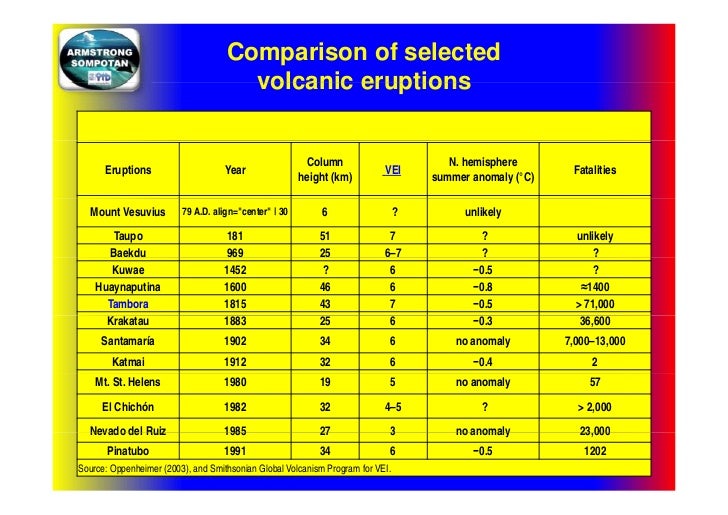 ARMSTRONG SOMPOTAN

Comparison of selected volcanic eruptions

| Eruptions | Year | Column height (km) | VEI | N. hemisphere summer anomaly (°C) | Fatalities |
|---|---|---|---|---|---|
| Mount Vesuvius | 79 A.D. align="center" \| 30 | 6 | ? | unlikely | |
| Taupo | 181 | 51 | 7 | ? | unlikely |
| Baekdu | 969 | 25 | 6–7 | ? | ? |
| Kuwae | 1452 | ? | 6 | −0.5 | ? |
| Huaynaputina | 1600 | 46 | 6 | −0.8 | ≈1400 |
| Tambora | 1815 | 43 | 7 | −0.5 | > 71,000 |
| Krakatau | 1883 | 25 | 6 | −0.3 | 36,600 |
| Santamaría | 1902 | 34 | 6 | no anomaly | 7,000–13,000 |
| Katmai | 1912 | 32 | 6 | −0.4 | 2 |
| Mt. St. Helens | 1980 | 19 | 5 | no anomaly | 57 |
| El Chichón | 1982 | 32 | 4–5 | ? | > 2,000 |
| Nevado del Ruiz | 1985 | 27 | 3 | no anomaly | 23,000 |
| Pinatubo | 1991 | 34 | 6 | −0.5 | 1202 |

Source: Oppenheimer (2003), and Smithsonian Global Volcanism Program for VEI.